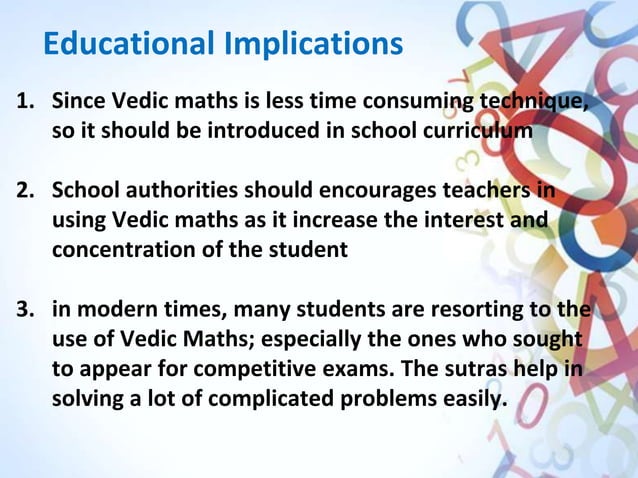 Educational Implications

1. Since Vedic maths is less time consuming technique, so it should be introduced in school curriculum

2. School authorities should encourages teachers in using Vedic maths as it increase the interest and concentration of the student

3. in modern times, many students are resorting to the use of Vedic Maths; especially the ones who sought to appear for competitive exams. The sutras help in solving a lot of complicated problems easily.